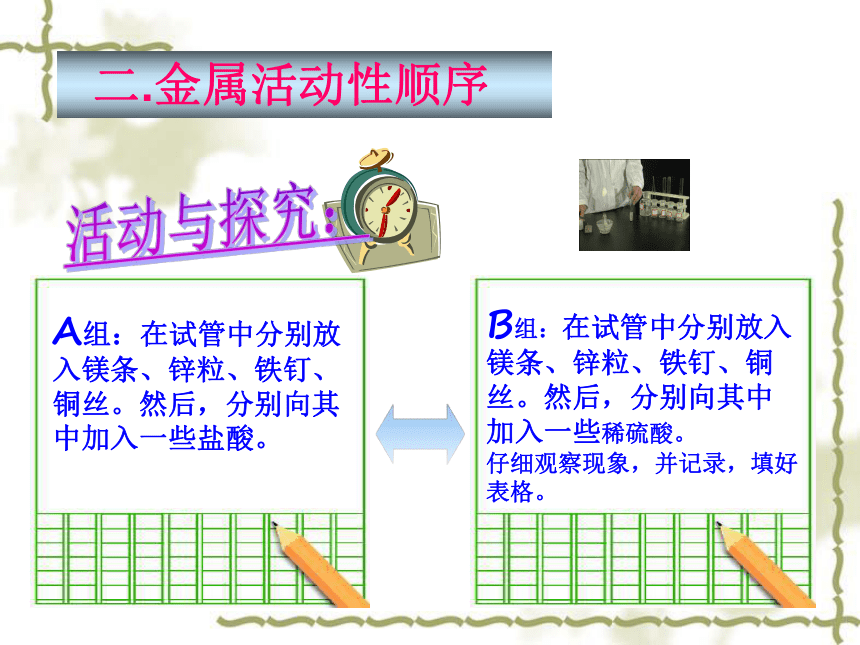 二.金属活动性顺序

活动与探究:

A组：在试管中分别放入镁条、锌粒、铁钉、铜丝。然后，分别向其中加入一些盐酸。

B组：在试管中分别放入镁条、锌粒、铁钉、铜丝。然后，分别向其中加入一些稀硫酸。
仔细观察现象，并记录，填好表格。